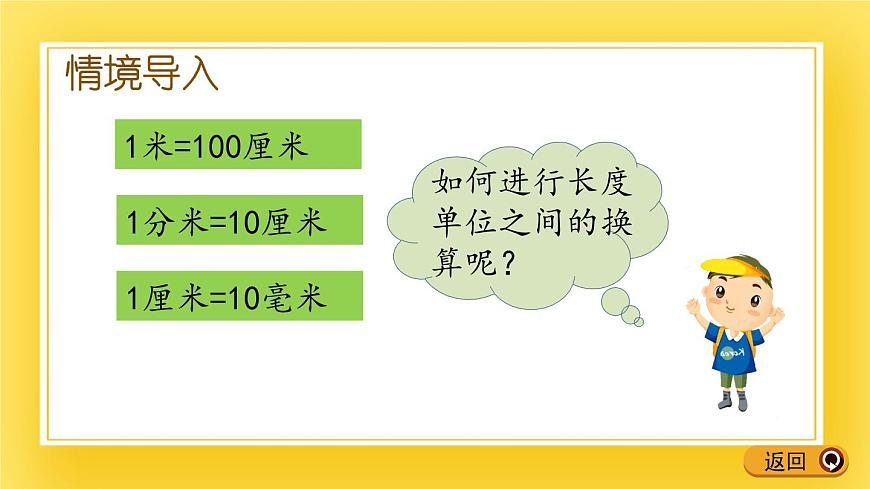 情境导入

1米=100厘米

1分米=10厘米

1厘米=10毫米

如何进行长度单位之间的换算呢？

返回